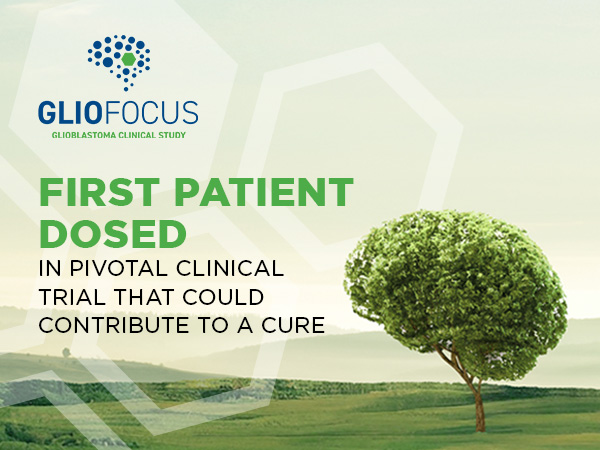 GLIOFOCUS
GLIOBLASTOMA CLINICAL STUDY

FIRST PATIENT DOSED

IN PIVOTAL CLINICAL TRIAL THAT COULD CONTRIBUTE TO A CURE